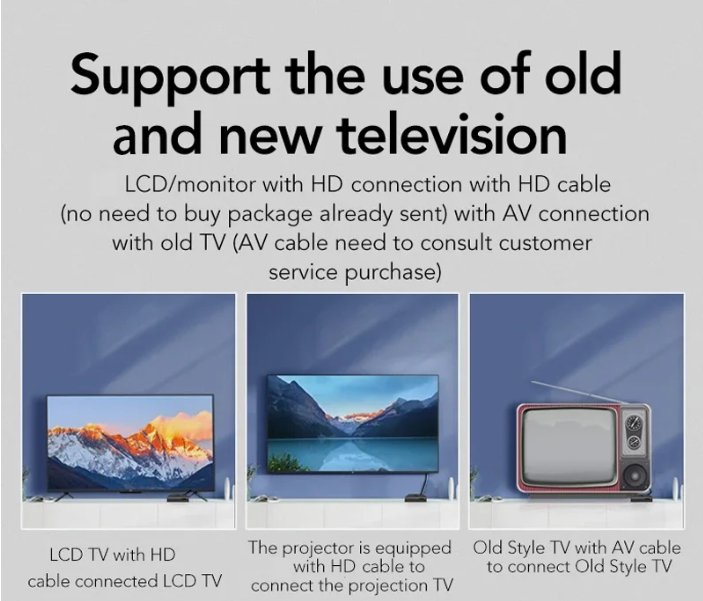 Support the use of old and new television

LCD/monitor with HD connection with HD cable (no need to buy package already sent) with AV connection with old TV (AV cable need to consult customer service purchase)

LCD TV with HD cable connected LCD TV

The projector is equipped with HD cable to connect the projection TV

Old Style TV with AV cable to connect Old Style TV